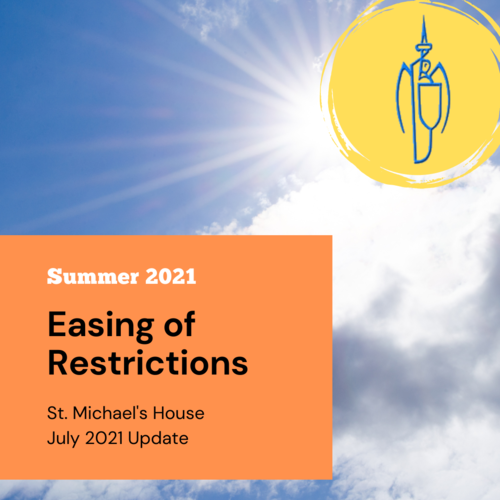 Summer 2021

Easing of Restrictions

St. Michael's House
July 2021 Update